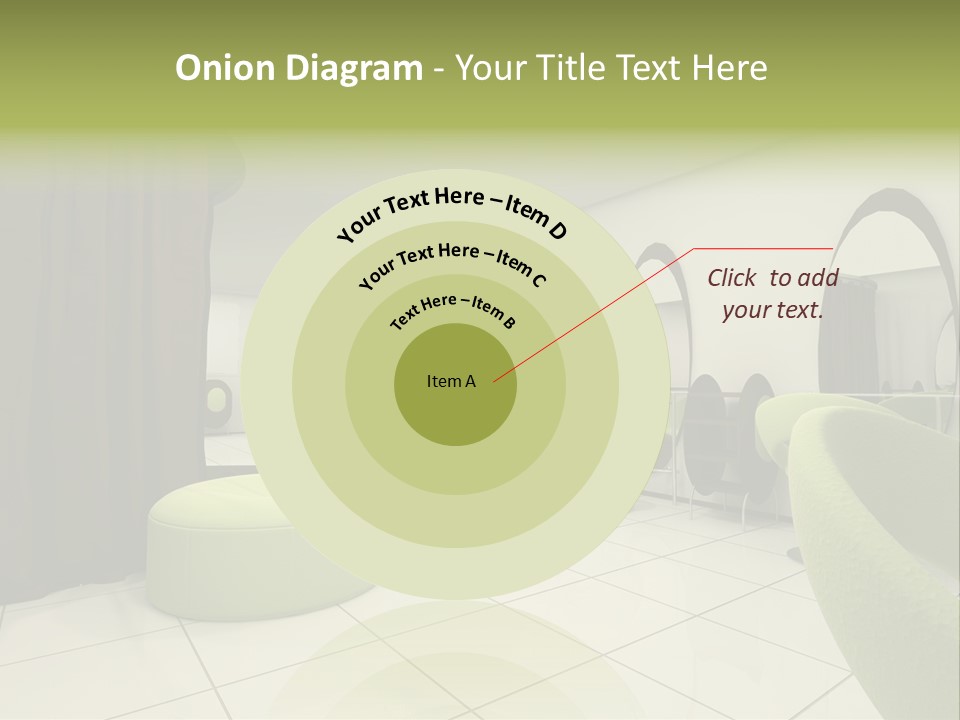 Onion Diagram - Your Title Text Here

Your Text Here – Item D

Your Text Here – Item C

Text Here – Item B

Item A

Click to add your text.